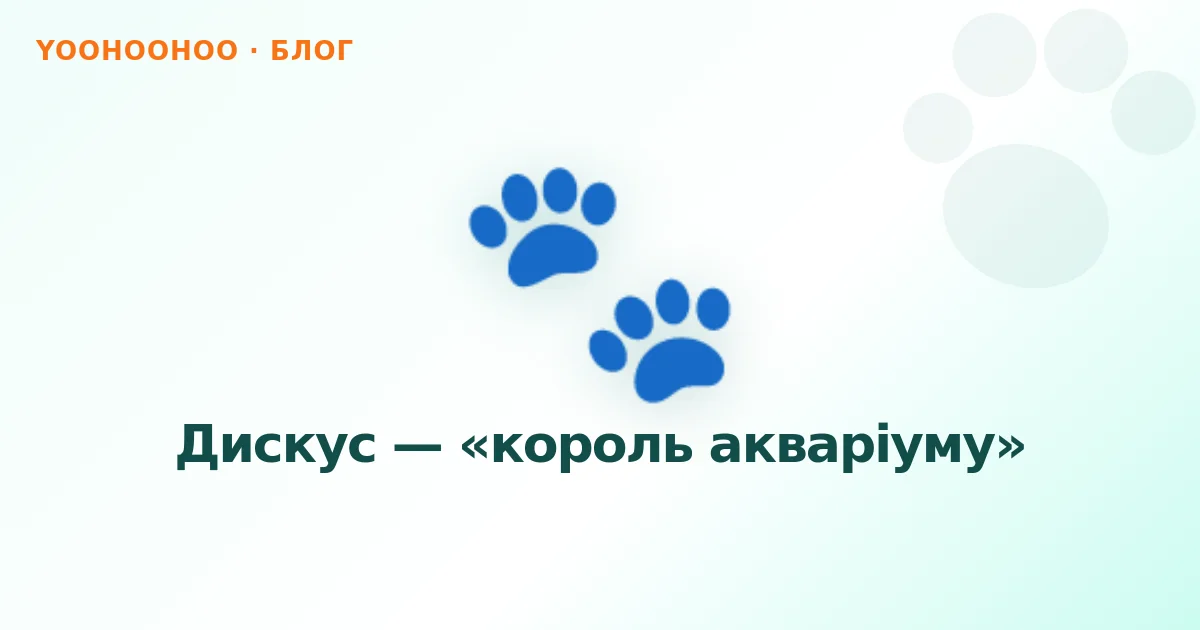 YOOHOOHOO · БЛОГ

Дискус — «король акваріуму»